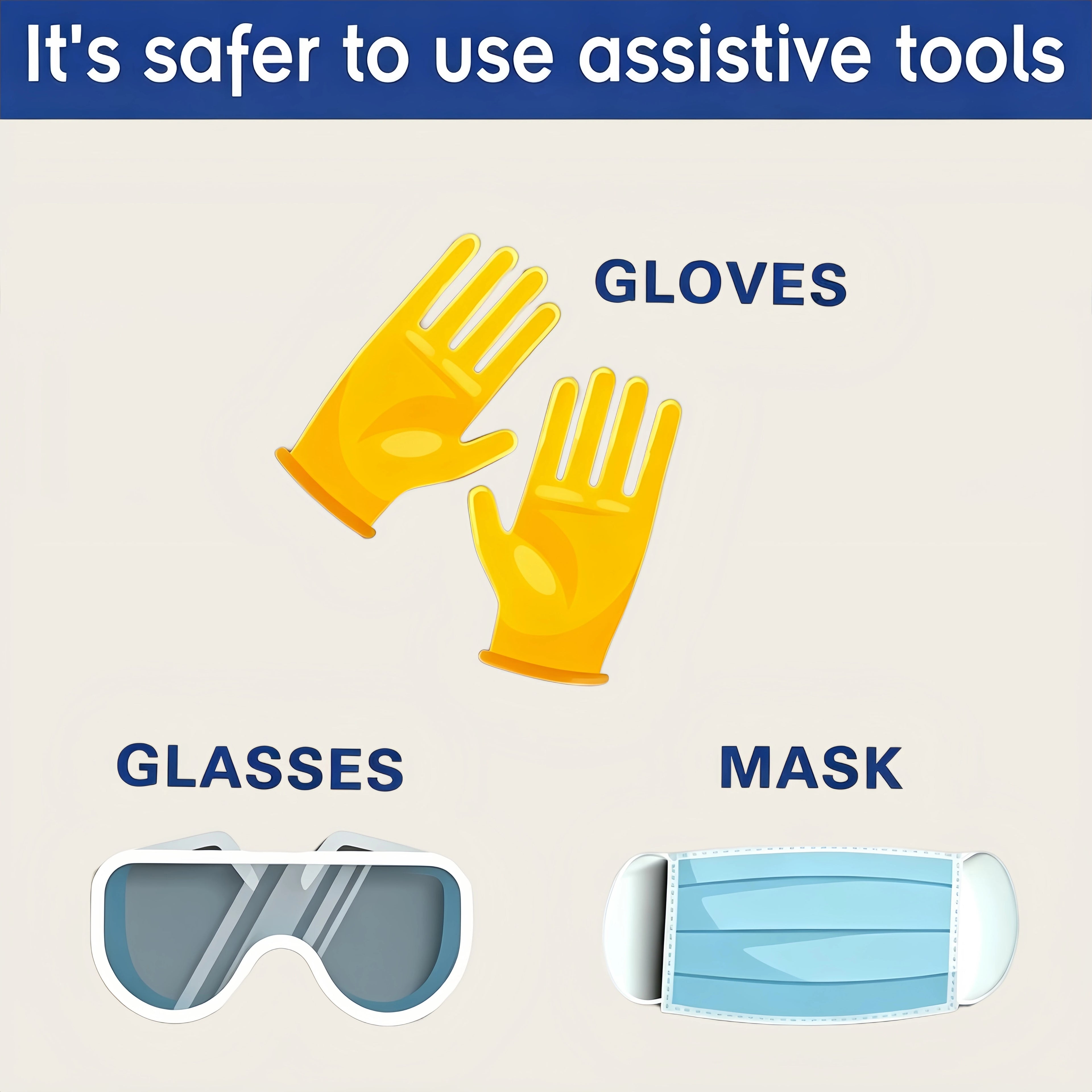 It's safer to use assistive tools

GLOVES

GLASSES

MASK